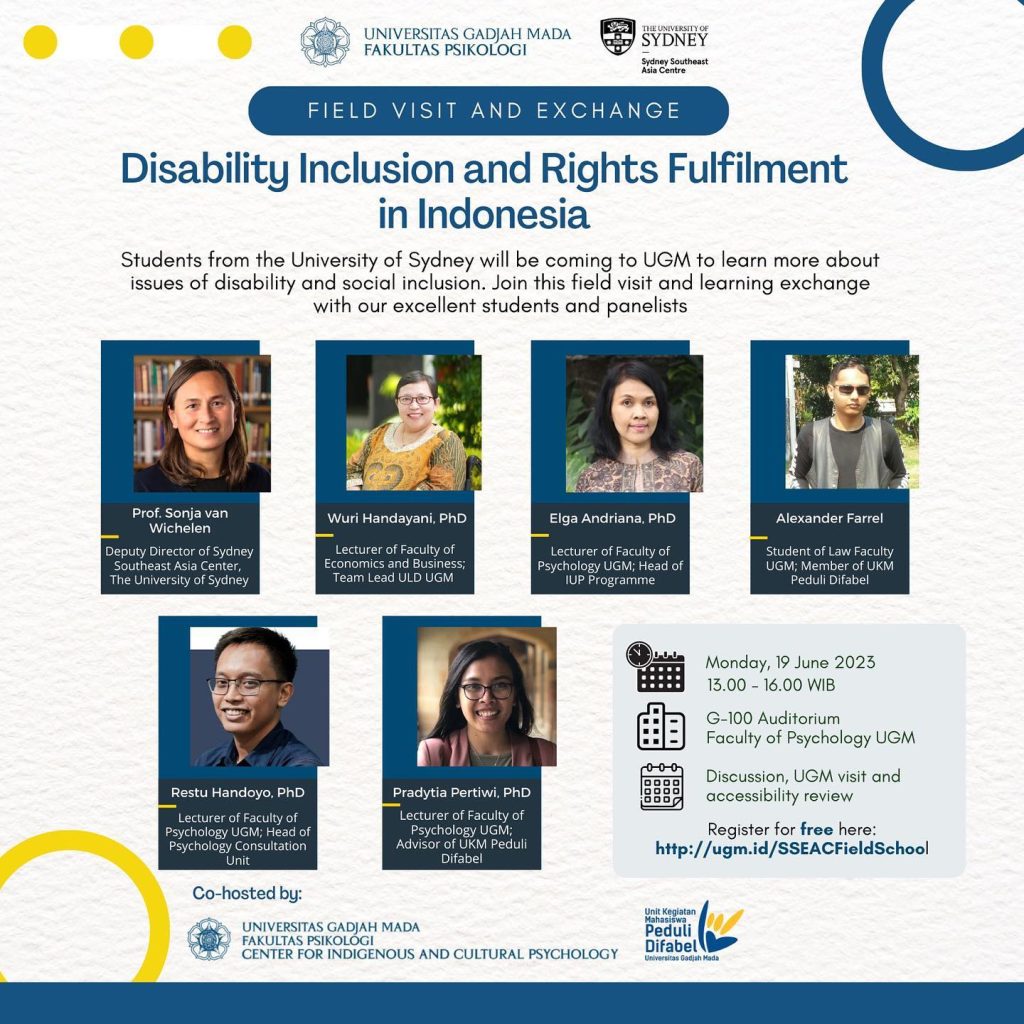 UNIVERSITAS GADJAH MADA
FAKULTAS PSIKOLOGI

THE UNIVERSITY OF SYDNEY
Sydney Southeast Asia Centre

FIELD VISIT AND EXCHANGE

Disability Inclusion and Rights Fulfilment in Indonesia

Students from the University of Sydney will be coming to UGM to learn more about issues of disability and social inclusion. Join this field visit and learning exchange with our excellent students and panelists

Prof. Sonja van Wichelen
Deputy Director of Sydney Southeast Asia Center, The University of Sydney

Wuri Handayani, PhD
Lecturer of Faculty of Economics and Business; Team Lead ULD UGM

Elga Andriana, PhD
Lecturer of Faculty of Psychology UGM; Head of IUP Programme

Alexander Farrel
Student of Law Faculty UGM; Member of UKM Peduli Difabel

Restu Handoyo, PhD
Lecturer of Faculty of Psychology UGM; Head of Psychology Consultation Unit

Pradytia Pertiwi, PhD
Lecturer of Faculty of Psychology UGM; Advisor of UKM Peduli Difabel

Monday, 19 June 2023
13.00 - 16.00 WIB

G-100 Auditorium
Faculty of Psychology UGM

Discussion, UGM visit and accessibility review

Register for free here:
http://ugm.id/SSEACFieldSchool

Co-hosted by:

UNIVERSITAS GADJAH MADA
FAKULTAS PSIKOLOGI
CENTER FOR INDIGENOUS AND CULTURAL PSYCHOLOGY

Unit Kegiatan Mahasiswa
Peduli Difabel
Universitas Gadjah Mada